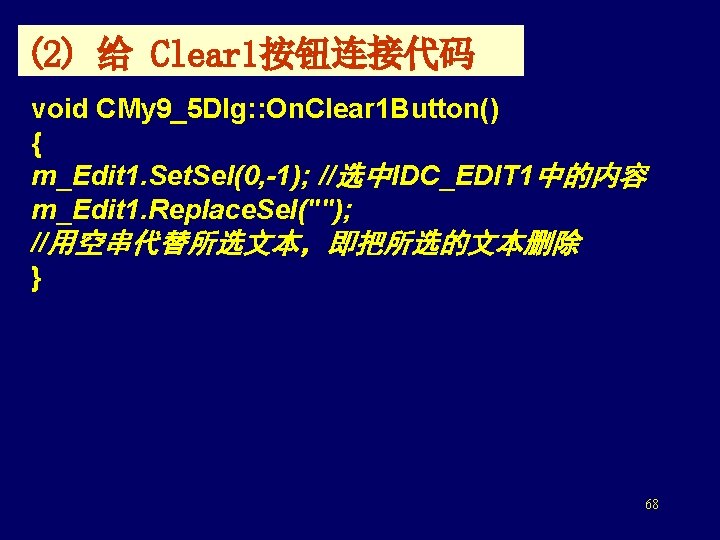 (2) 给 Clear1按钮连接代码

void CMy9_5Dlg::OnClear1Button()
{
m_Edit1.SetSel(0,-1); //选中IDC_EDIT1中的内容
m_Edit1.ReplaceSel("");
//用空串代替所选文本，即把所选的文本删除
}

68